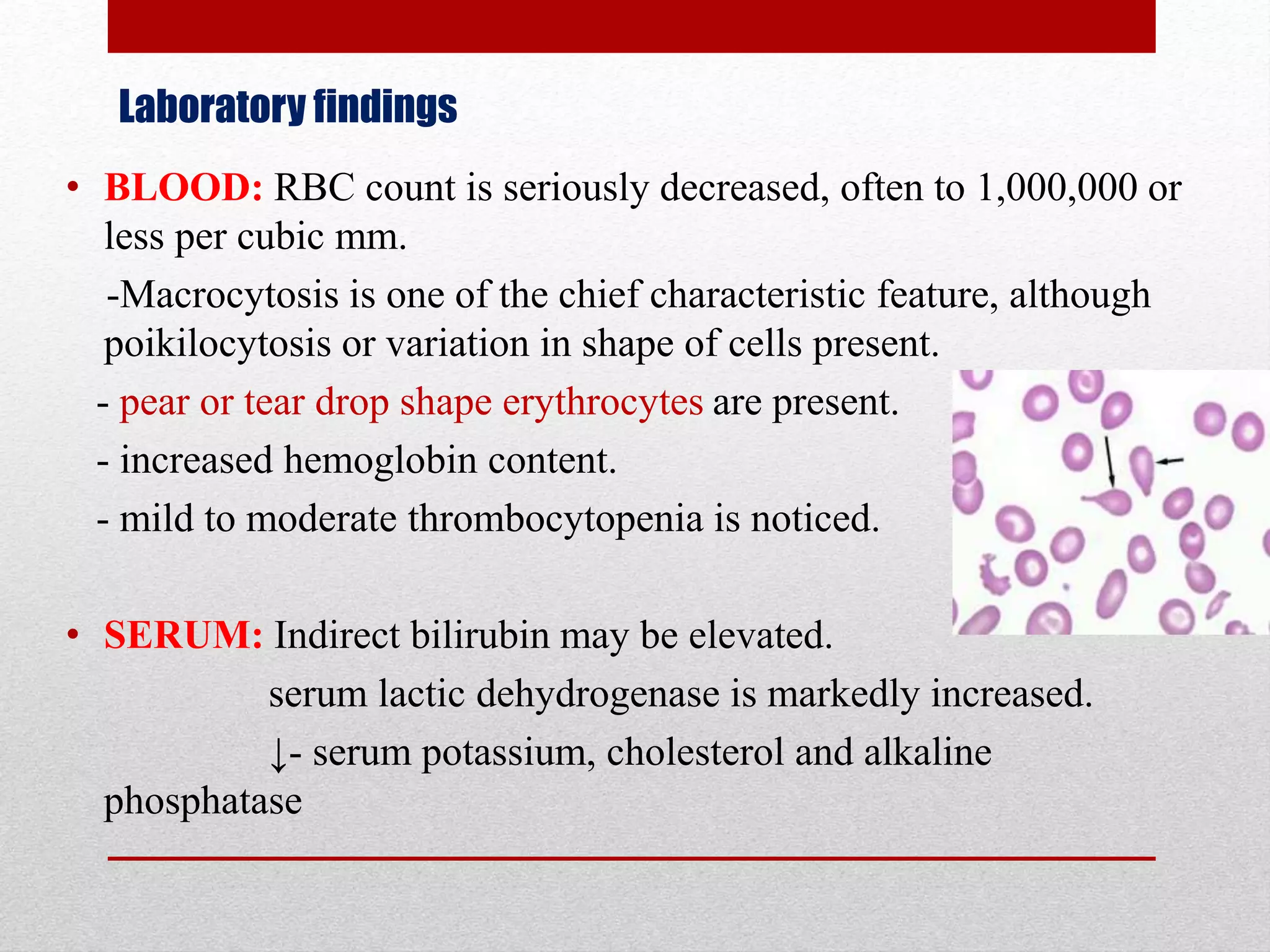 Laboratory findings

• BLOOD: RBC count is seriously decreased, often to 1,000,000 or less per cubic mm.

-Macrocytosis is one of the chief characteristic feature, although poikilocytosis or variation in shape of cells present.

- pear or tear drop shape erythrocytes are present.

- increased hemoglobin content.

- mild to moderate thrombocytopenia is noticed.

• SERUM: Indirect bilirubin may be elevated.

serum lactic dehydrogenase is markedly increased.

↓- serum potassium, cholesterol and alkaline phosphatase